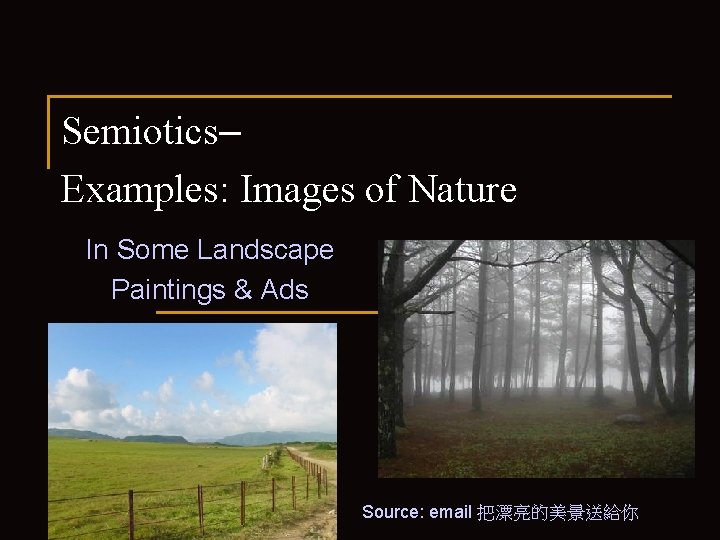 Semiotics–
Examples: Images of Nature

In Some Landscape Paintings & Ads

Source: email 把漂亮的美景送給你